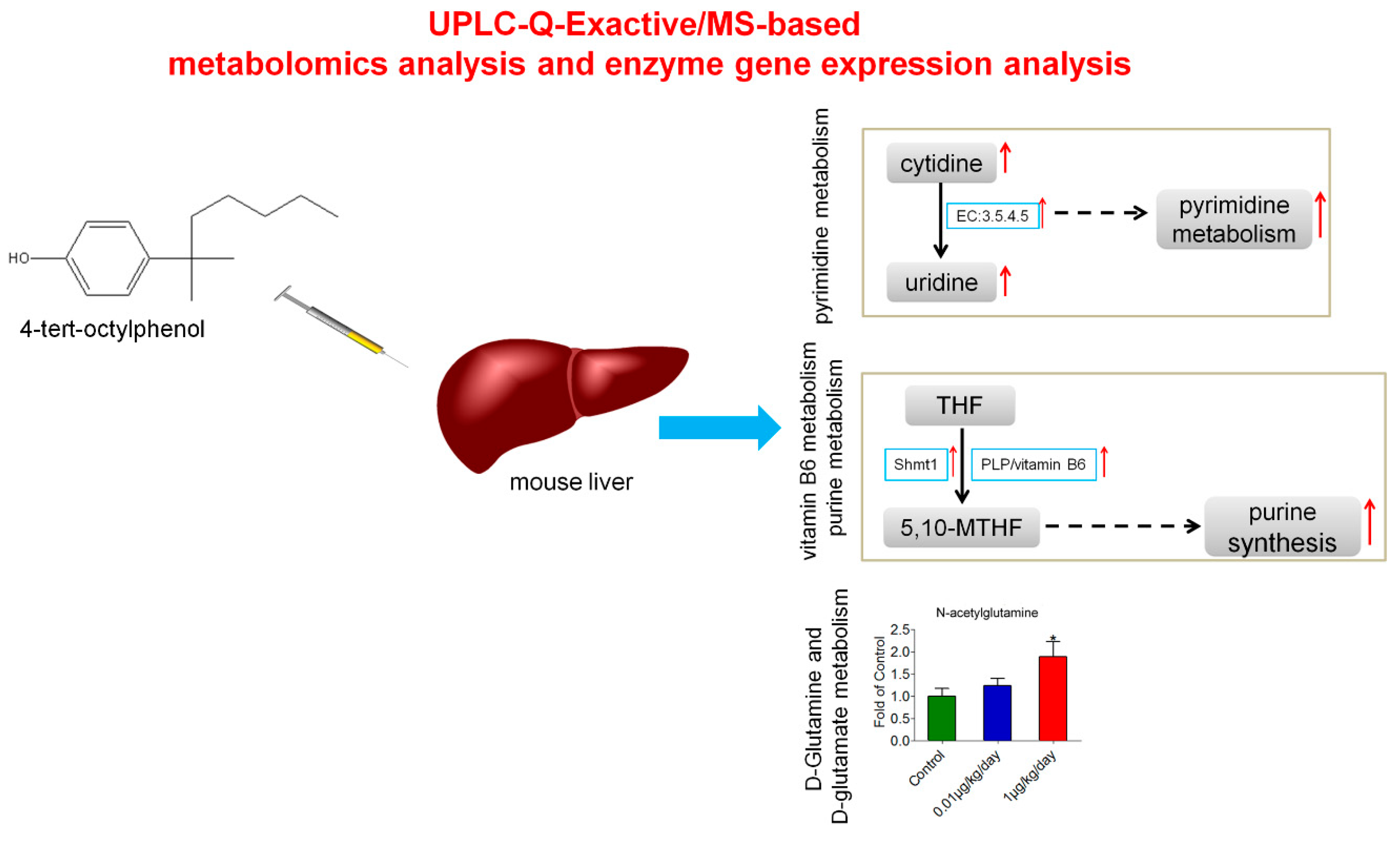 UPLC-Q-Exactive/MS-based
metabolomics analysis and enzyme gene expression analysis

HO

4-tert-octylphenol

mouse liver

pyrimidine metabolism

cytidine

EC:3.5.4.5

pyrimidine metabolism

uridine

vitamin B6 metabolism
purine metabolism

THF

Shmt1

PLP/vitamin B6

5,10-MTHF

purine synthesis

D-Glutamine and D-glutamate metabolism

N-acetylglutamine

Fold of Control

2.5
2.0
1.5
1.0
0.5
0.0

*

Control
0.01μg/kg/day
1μg/kg/day